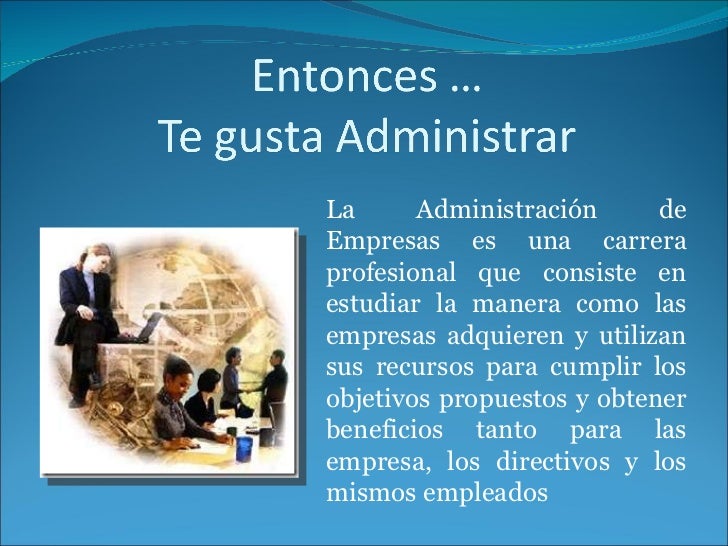 Entonces …
Te gusta Administrar

La Administración de Empresas es una carrera profesional que consiste en estudiar la manera como las empresas adquieren y utilizan sus recursos para cumplir los objetivos propuestos y obtener beneficios tanto para las empresa, los directivos y los mismos empleados